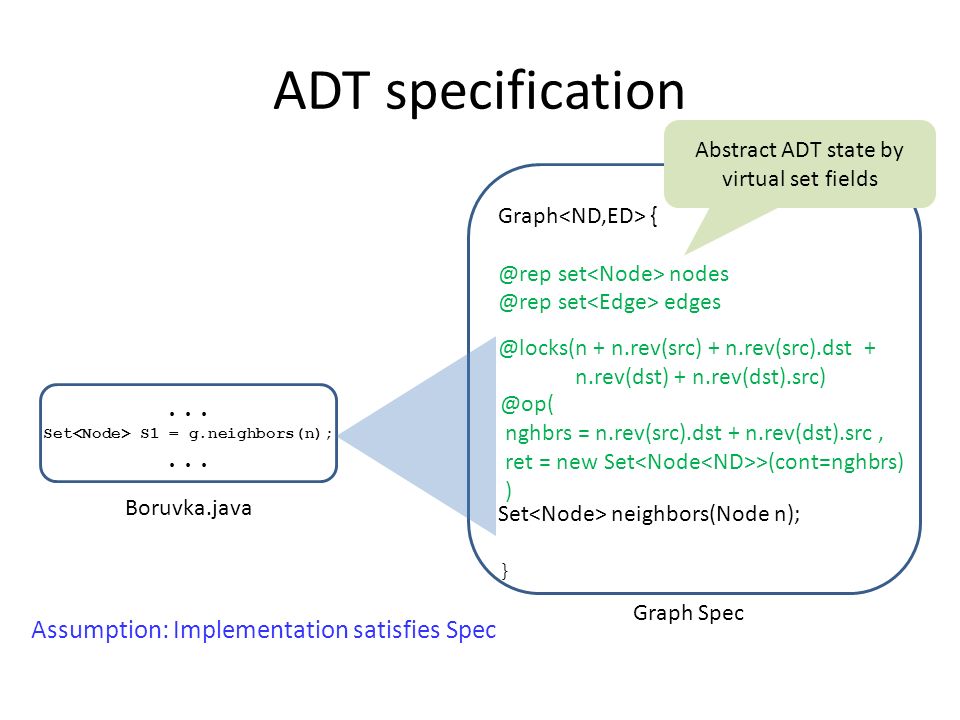 ADT specification

Abstract ADT state by virtual set fields

...
Set<Node> S1 = g.neighbors(n);
...

Boruvka.java

Graph<ND,ED> {

@rep set<Node> nodes
@rep set<Edge> edges

@locks(n + n.rev(src) + n.rev(src).dst +
n.rev(dst) + n.rev(dst).src)
@op(
nghbrs = n.rev(src).dst + n.rev(dst).src ,
ret = new Set<Node<ND>>(cont=nghbrs)
)
Set<Node> neighbors(Node n);

}

Graph Spec

Assumption: Implementation satisfies Spec